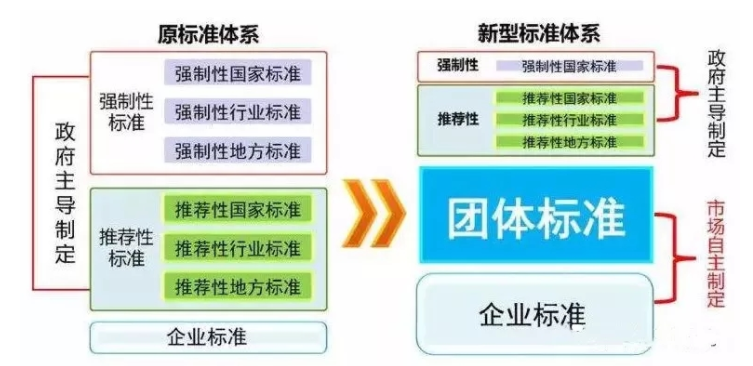 原标准体系

政府主导制定

强制性标准

强制性国家标准

强制性行业标准

强制性地方标准

推荐性标准

推荐性国家标准

推荐性行业标准

推荐性地方标准

企业标准

新型标准体系

强制性

强制性国家标准

推荐性

推荐性国家标准

推荐性行业标准

推荐性地方标准

政府主导制定

团体标准

企业标准

市场自主制定